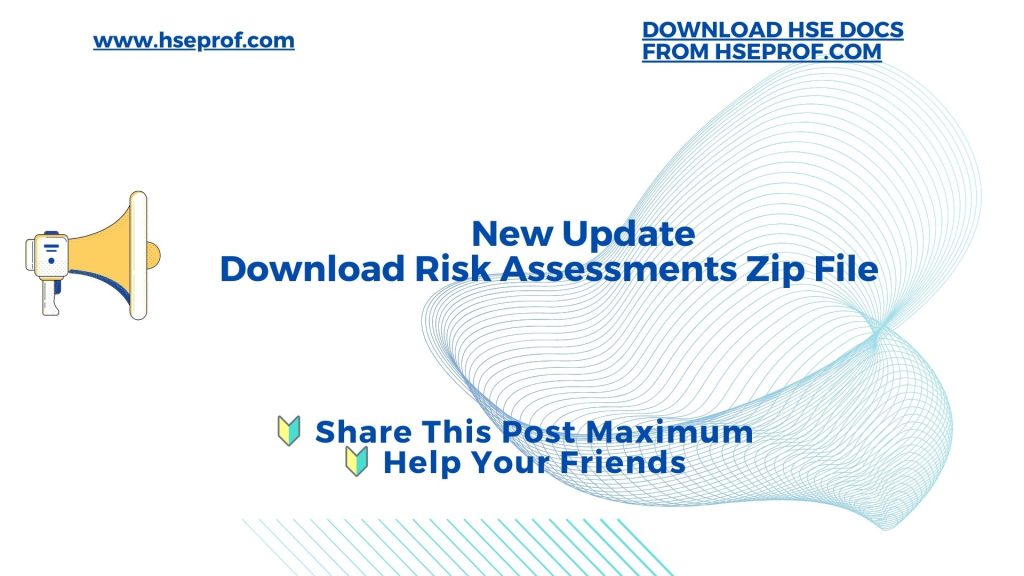 www.hseprof.com

DOWNLOAD HSE DOCS FROM HSEPROF.COM

New Update
Download Risk Assessments Zip File

🔰 Share This Post Maximum
🔰 Help Your Friends